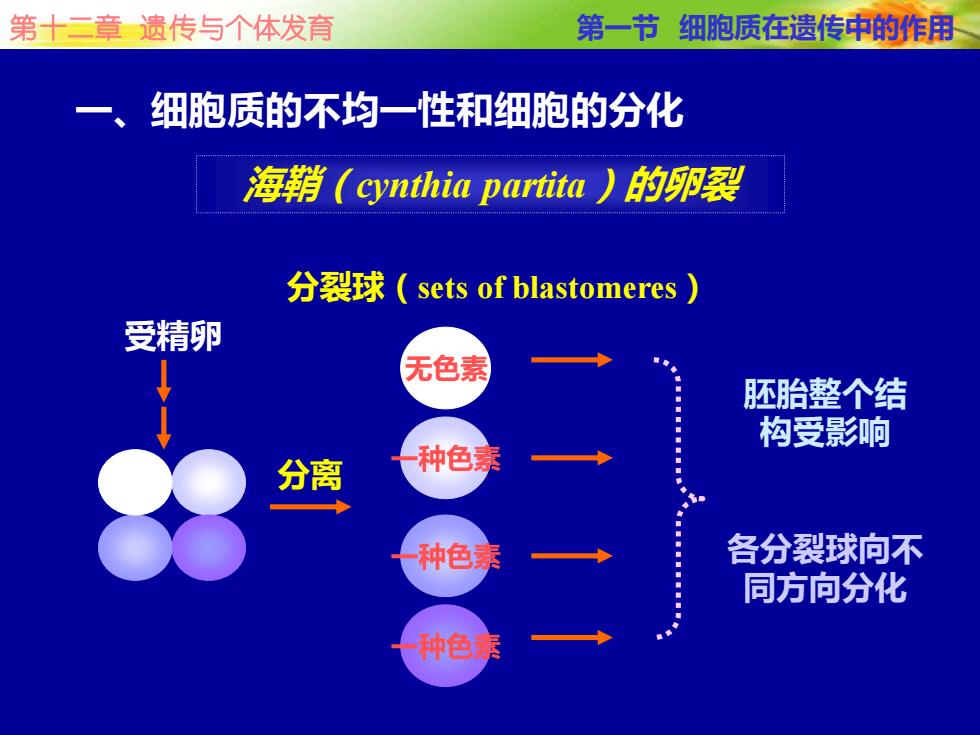 第十二章 遗传与个体发育

第一节 细胞质在遗传中的作用

一、细胞质的不均一性和细胞的分化

海鞘（cynthia partita）的卵裂

分裂球（sets of blastomeres）

受精卵

分离

无色素

一种色素

一种色素

一种色素

胚胎整个结构受影响

各分裂球向不同方向分化